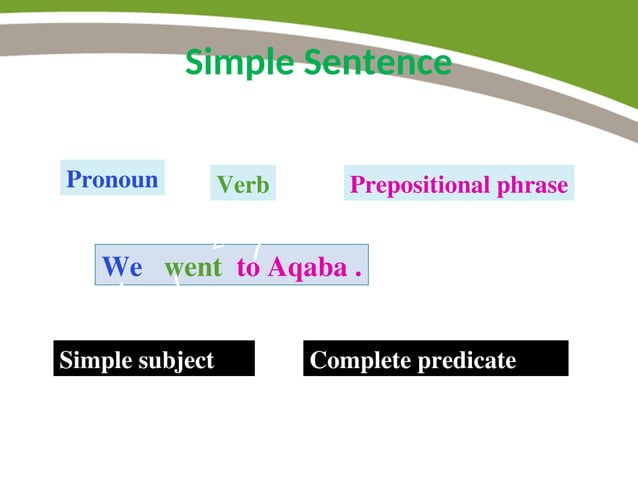 Simple Sentence

Pronoun

Verb

Prepositional phrase

We went to Aqaba .

Simple subject

Complete predicate